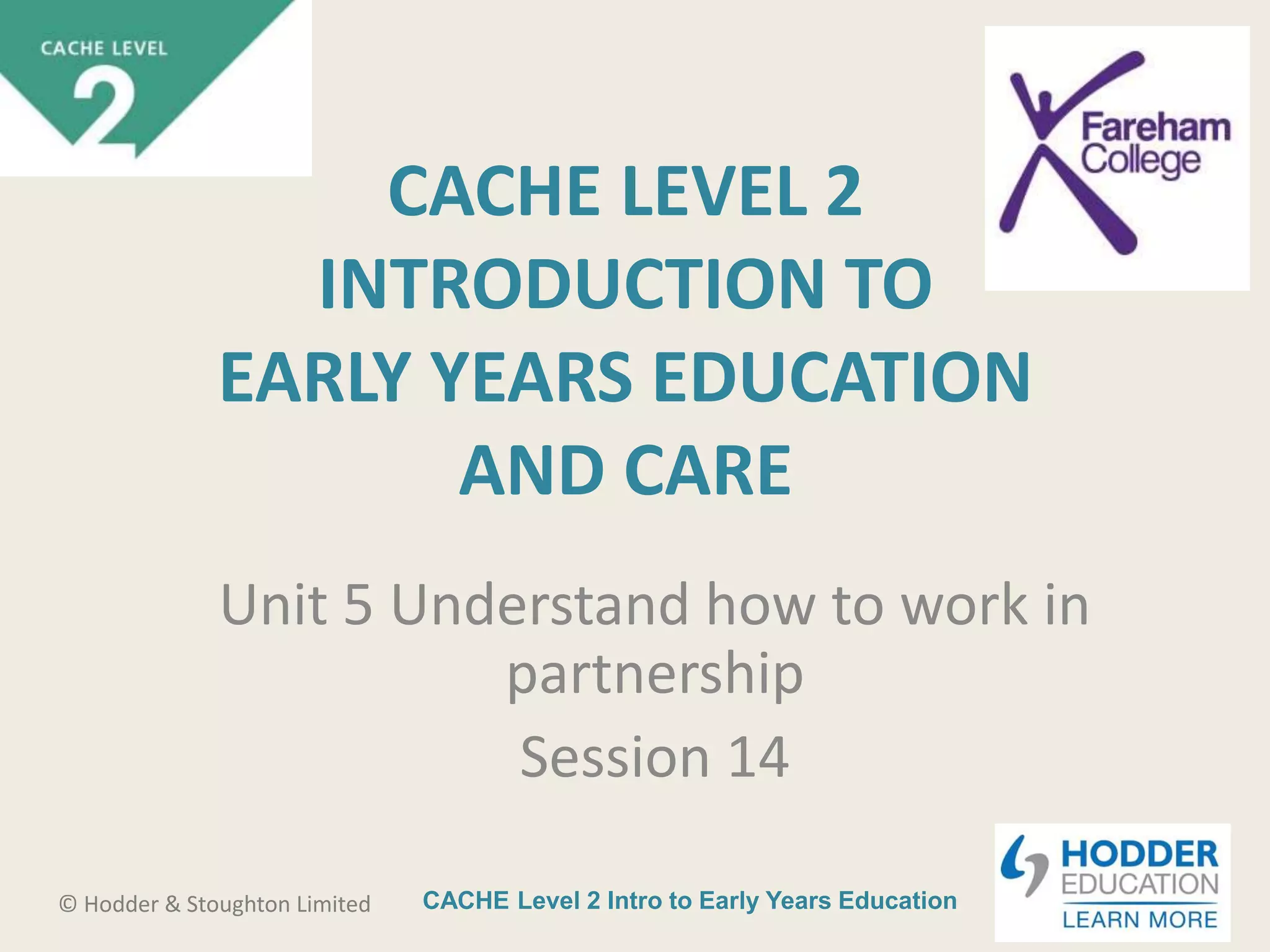 CACHE LEVEL
2

Fareham College

CACHE LEVEL 2 INTRODUCTION TO EARLY YEARS EDUCATION AND CARE

Unit 5 Understand how to work in partnership

Session 14

© Hodder & Stoughton Limited

CACHE Level 2 Intro to Early Years Education

HODDER EDUCATION
LEARN MORE